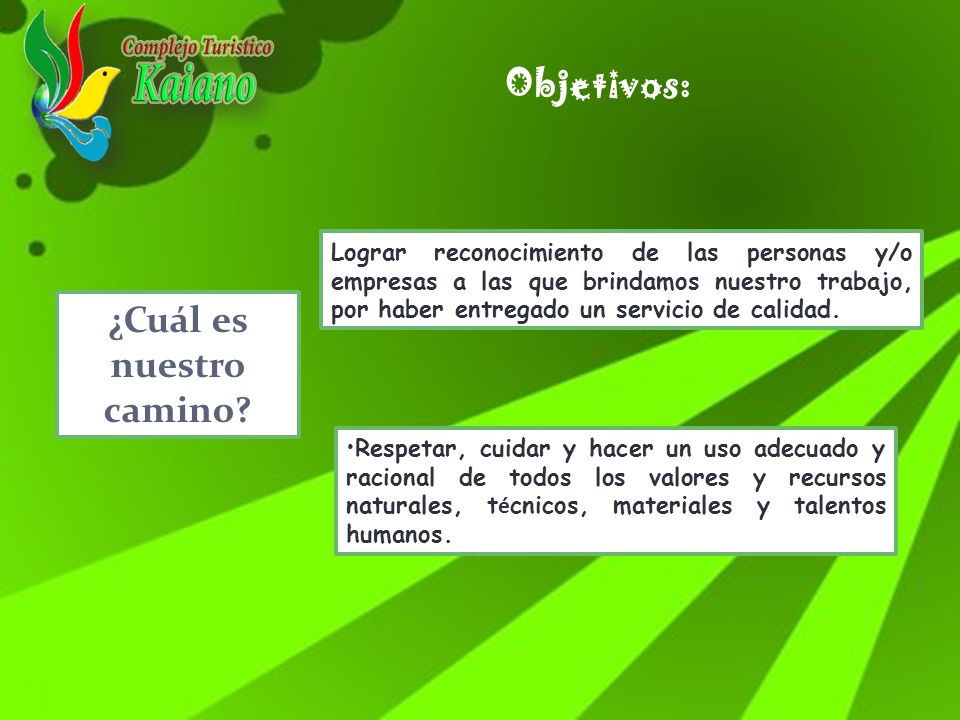 Complejo Turistico
Kaiano

Objetivos:

¿Cuál es nuestro camino?

Lograr reconocimiento de las personas y/o empresas a las que brindamos nuestro trabajo, por haber entregado un servicio de calidad.

•Respetar, cuidar y hacer un uso adecuado y racional de todos los valores y recursos naturales, técnicos, materiales y talentos humanos.